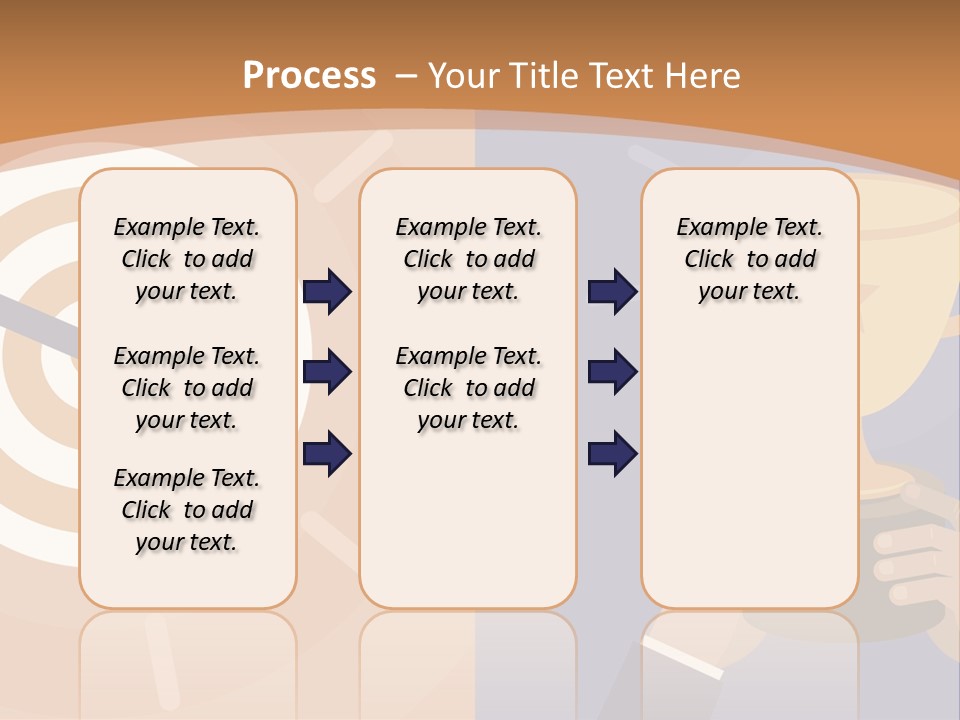 Process – Your Title Text Here

Example Text. Click to add your text.

Example Text. Click to add your text.

Example Text. Click to add your text.

Example Text. Click to add your text.

Example Text. Click to add your text.

Example Text. Click to add your text.